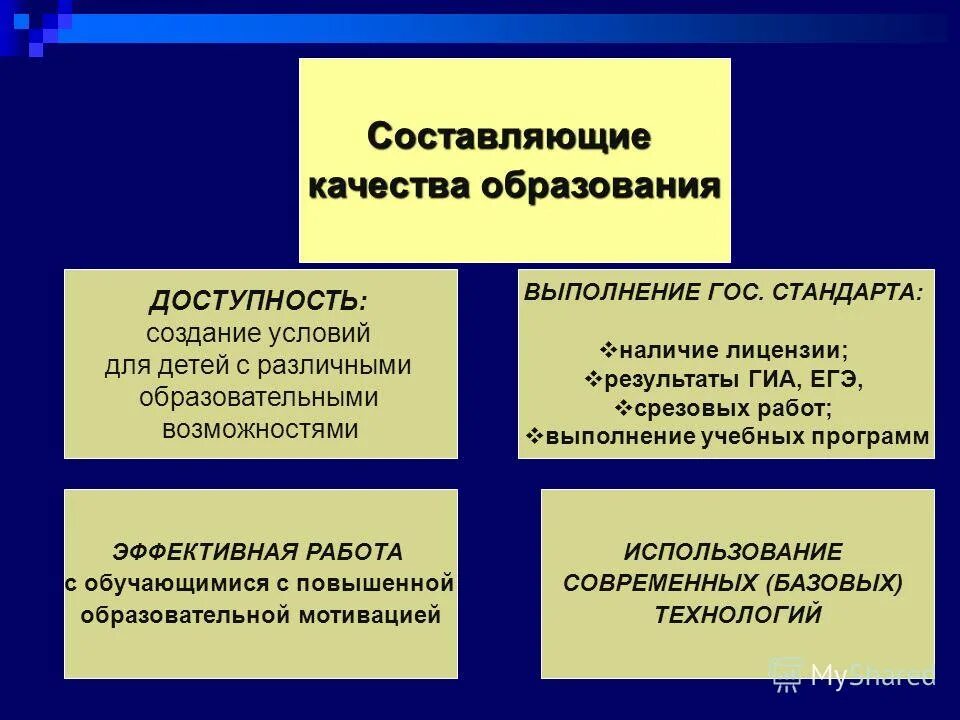 Составляющие качества образования

ДОСТУПНОСТЬ: создание условий для детей с различными образовательными возможностями

ВЫПОЛНЕНИЕ ГОС. СТАНДАРТА:

❖наличие лицензии;
❖результаты ГИА, ЕГЭ,
❖срезовых работ;
❖выполнение учебных программ

ЭФФЕКТИВНАЯ РАБОТА с обучающимися с повышенной образовательной мотивацией

ИСПОЛЬЗОВАНИЕ СОВРЕМЕННЫХ (БАЗОВЫХ) ТЕХНОЛОГИЙ

MyShared